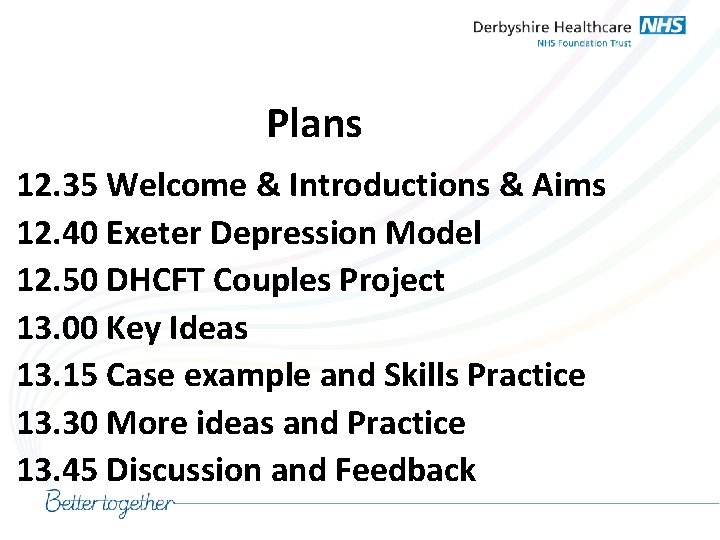 Derbyshire Healthcare NHS
NHS Foundation Trust

Plans

12.35 Welcome & Introductions & Aims
12.40 Exeter Depression Model
12.50 DHCFT Couples Project
13.00 Key Ideas
13.15 Case example and Skills Practice
13.30 More ideas and Practice
13.45 Discussion and Feedback

Better together